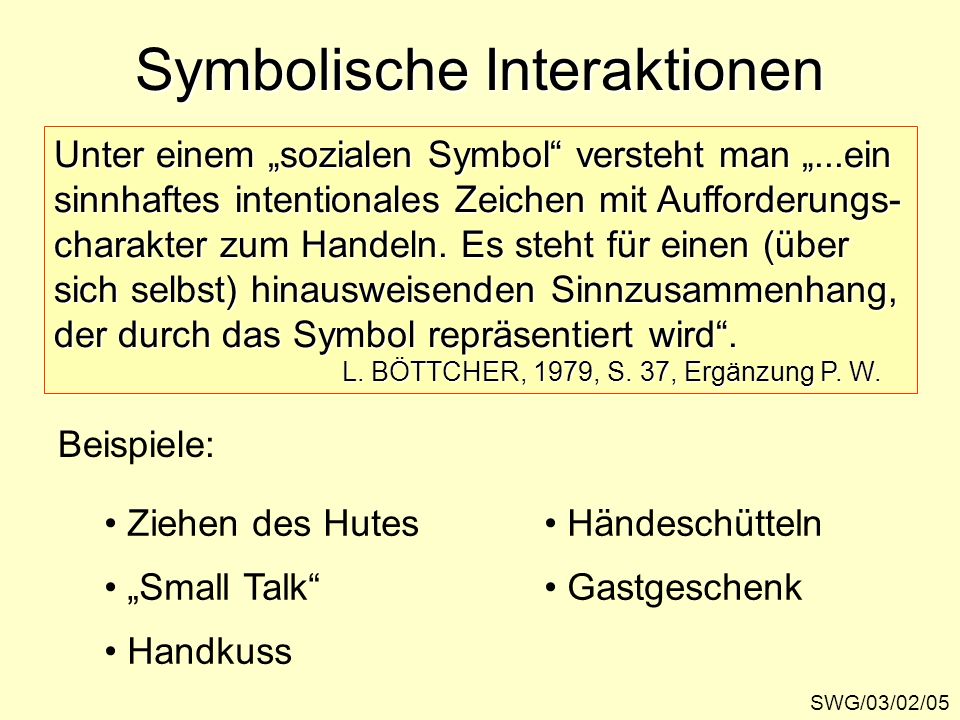 Symbolische Interaktionen

Unter einem „sozialen Symbol“ versteht man „...ein sinnhaftes intentionales Zeichen mit Aufforderungscharakter zum Handeln. Es steht für einen (über sich selbst) hinausweisenden Sinnzusammenhang, der durch das Symbol repräsentiert wird“.

L. BÖTTCHER, 1979, S. 37, Ergänzung P. W.

Beispiele:

• Ziehen des Hutes
• „Small Talk“
• Handkuss

• Händeschütteln
• Gastgeschenk

SWG/03/02/05